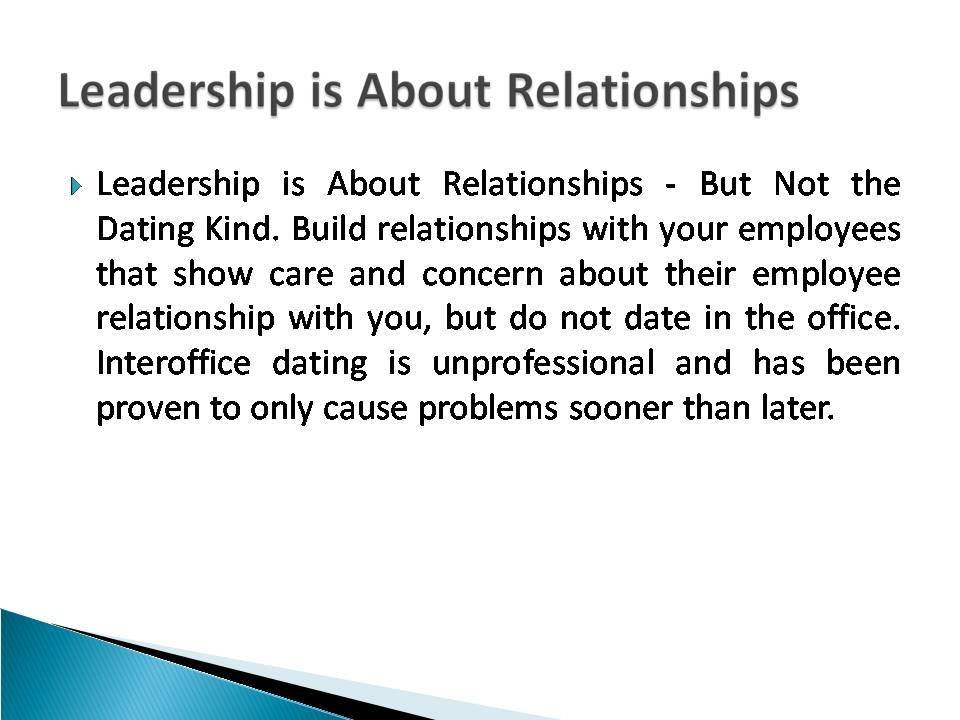 Leadership is About Relationships

Leadership is About Relationships - But Not the Dating Kind. Build relationships with your employees that show care and concern about their employee relationship with you, but do not date in the office. Interoffice dating is unprofessional and has been proven to only cause problems sooner than later.